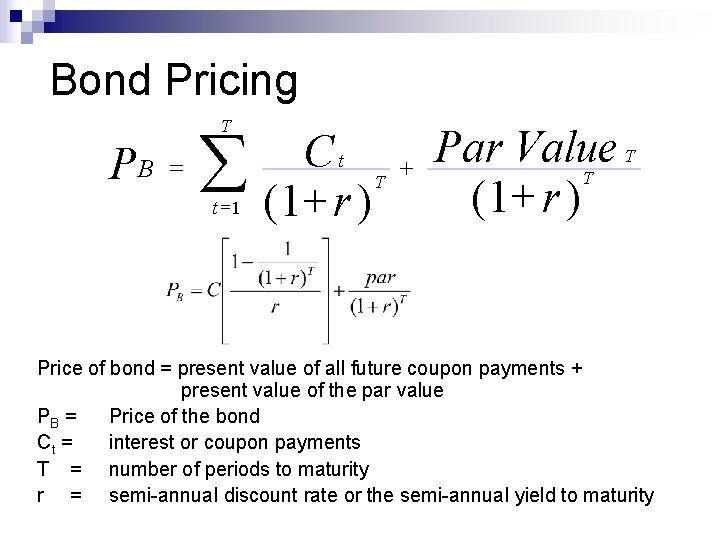 Bond Pricing

$P_B = \sum_{t=1}^{T} \frac{C_t}{(1+r)^T} + \frac{Par\ Value_T}{(1+r)^T}$

$P_B = C\left[\frac{1-\frac{1}{(1+r)^T}}{r}\right] + \frac{par}{(1+r)^T}$

Price of bond = present value of all future coupon payments + present value of the par value

$P_B$ = Price of the bond

$C_t$ = interest or coupon payments

T = number of periods to maturity

r = semi-annual discount rate or the semi-annual yield to maturity